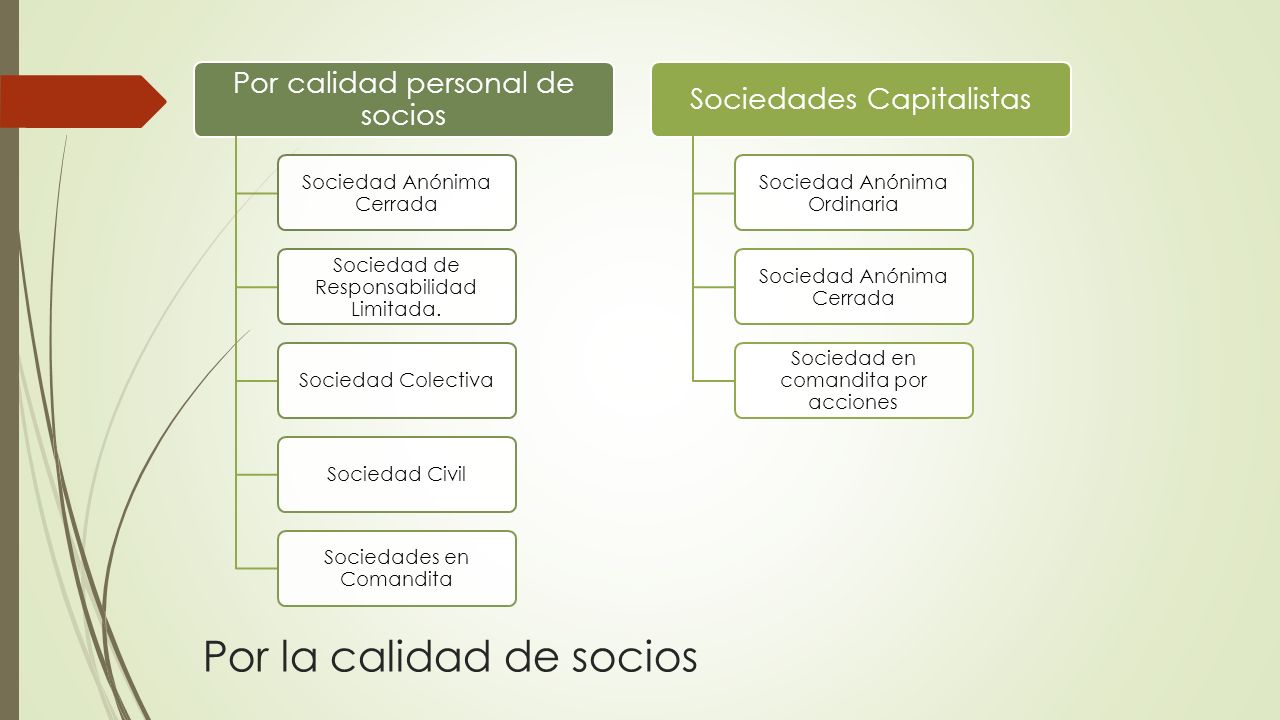 Por calidad personal de socios

Sociedad Anónima Cerrada

Sociedad de Responsabilidad Limitada.

Sociedad Colectiva

Sociedad Civil

Sociedades en Comandita

Sociedades Capitalistas

Sociedad Anónima Ordinaria

Sociedad Anónima Cerrada

Sociedad en comandita por acciones

Por la calidad de socios